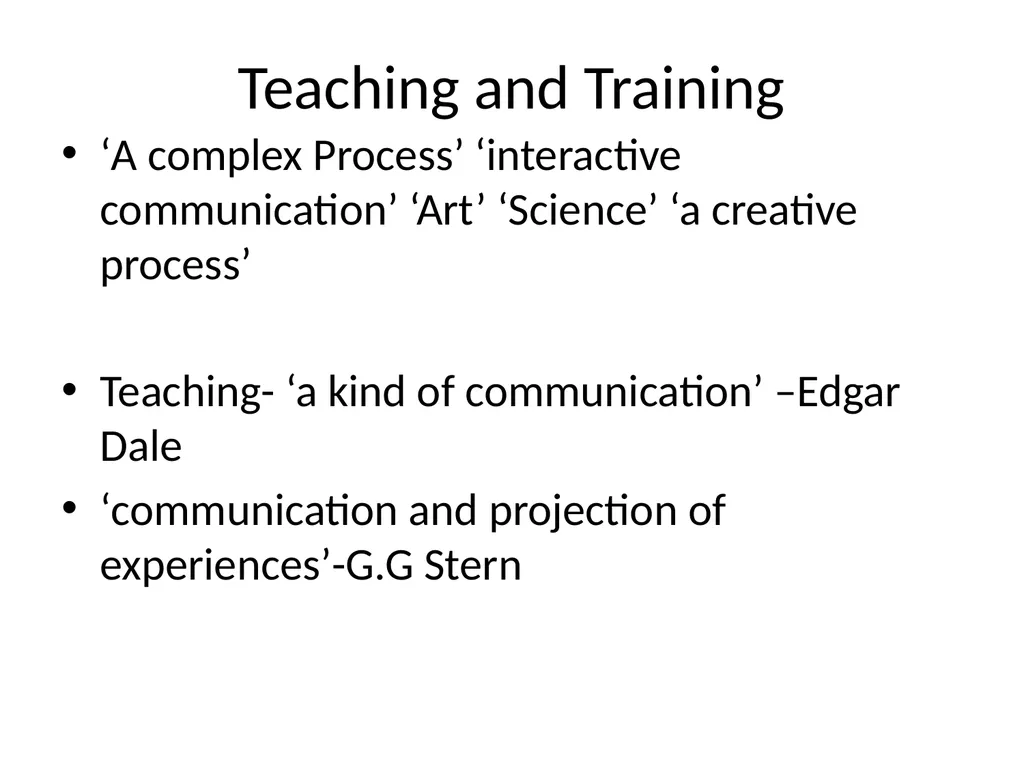 Teaching and Training

• ‘A complex Process’ ‘interactive communication’ ‘Art’ ‘Science’ ‘a creative process’

• Teaching- ‘a kind of communication’ –Edgar Dale

• ‘communication and projection of experiences’-G.G Stern